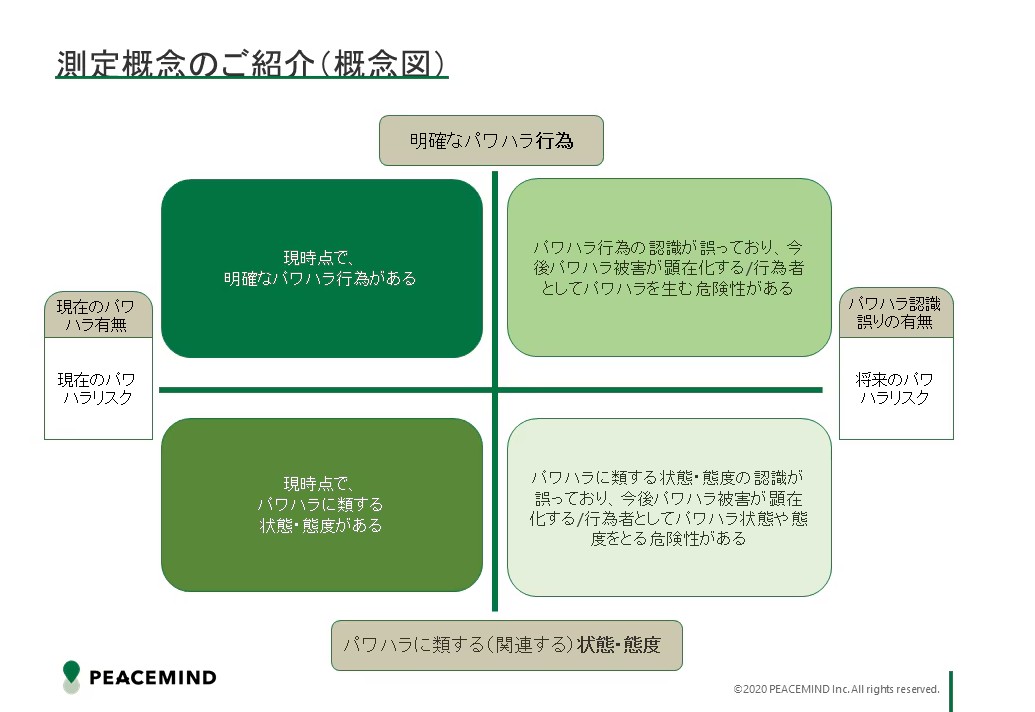 測定概念のご紹介（概念図）

明確なパワハラ行為

現在のパワハラ有無

現在のパワハラリスク

現時点で、明確なパワハラ行為がある

パワハラ行為の認識が誤っており、今後パワハラ被害が顕在化する/行為者としてパワハラを生む危険性がある

パワハラ認識誤りの有無

将来のパワハラリスク

現時点で、パワハラに類する状態・態度がある

パワハラに類する状態・態度の認識が誤っており、今後パワハラ被害が顕在化する/行為者としてパワハラ状態や態度をとる危険性がある

パワハラに類する（関連する）状態・態度

PEACEMIND

©2020 PEACEMIND Inc. All rights reserved.